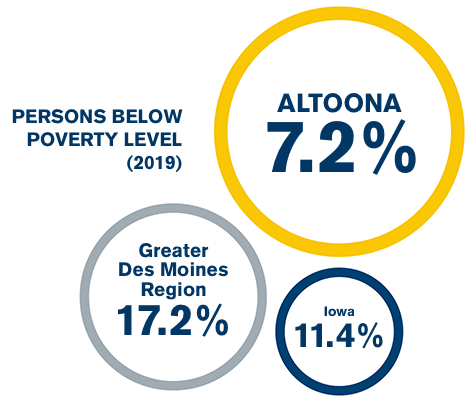 PERSONS BELOW POVERTY LEVEL (2019)

ALTOONA
7.2%

Greater Des Moines Region
17.2%

Iowa
11.4%